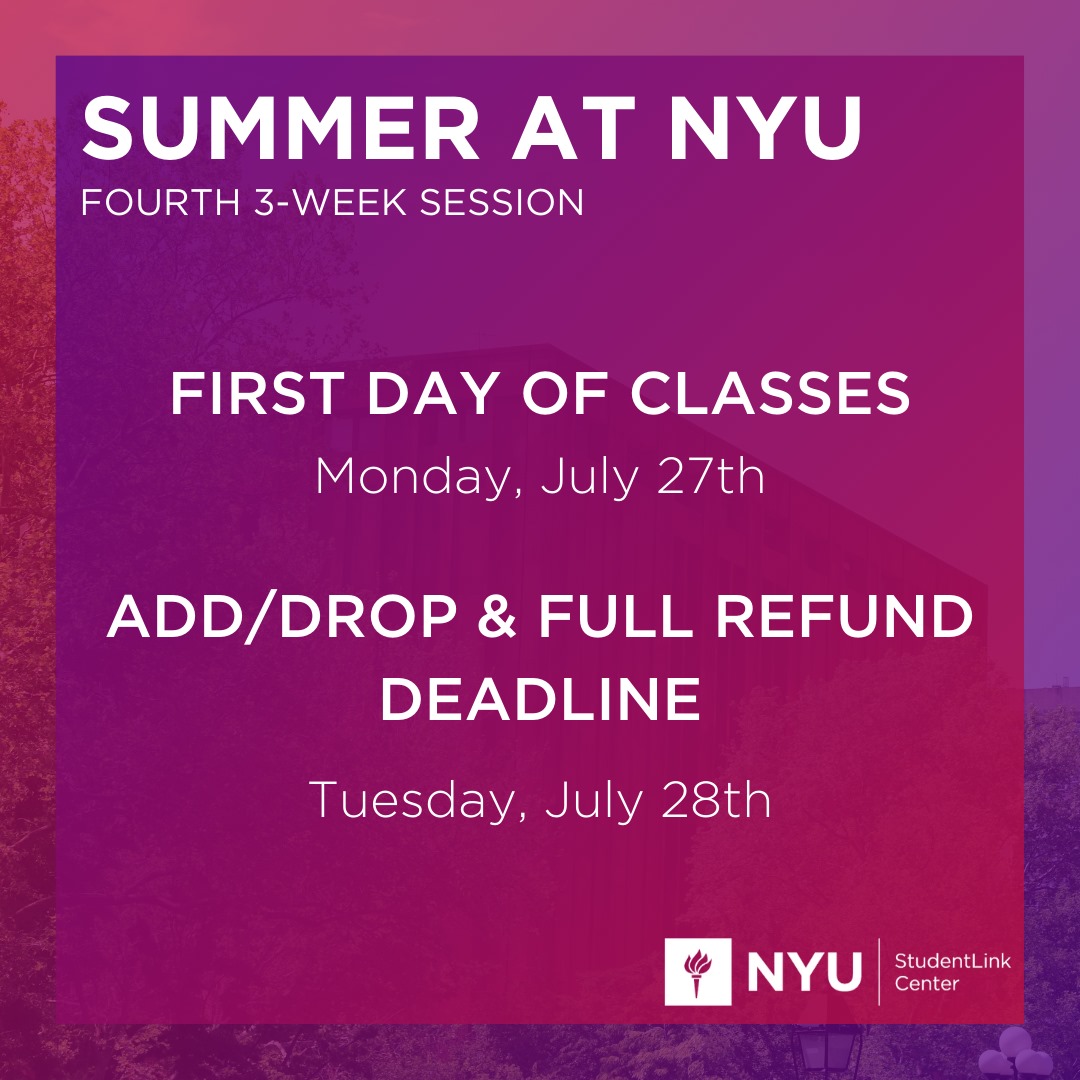 SUMMER AT NYU
FOURTH 3-WEEK SESSION

FIRST DAY OF CLASSES
Monday, July 27th

ADD/DROP & FULL REFUND DEADLINE
Tuesday, July 28th

NYU StudentLink Center